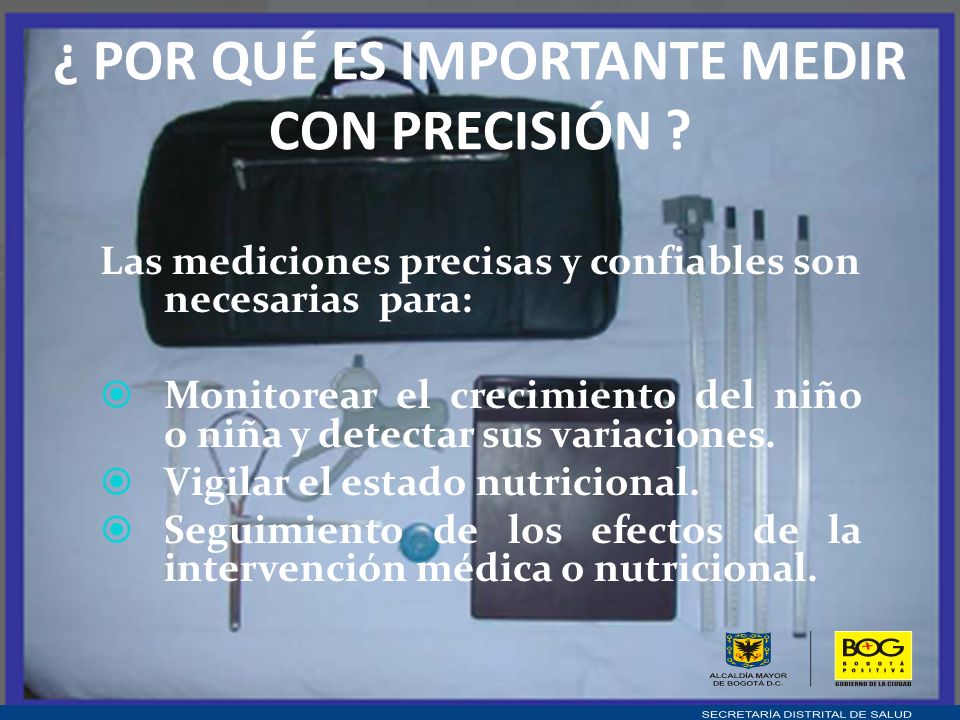 ¿ POR QUÉ ES IMPORTANTE MEDIR CON PRECISIÓN ?

Las mediciones precisas y confiables son necesarias para:

Monitorear el crecimiento del niño o niña y detectar sus variaciones.
Vigilar el estado nutricional.
Seguimiento de los efectos de la intervención médica o nutricional.

ALCALDÍA MAYOR DE BOGOTÁ D.C.

BOG BOGOTÁ POSITIVA
GOBIERNO DE LA CIUDAD

SECRETARÍA DISTRITAL DE SALUD